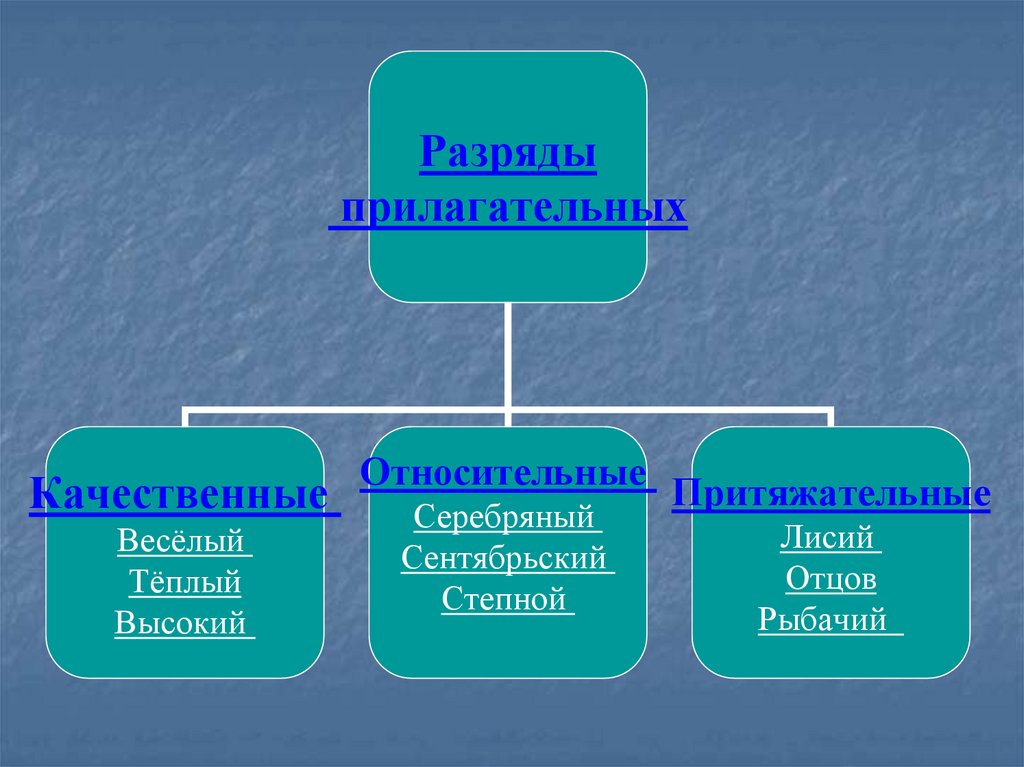 Разряды прилагательных

Качественные
Весёлый
Тёплый
Высокий

Относительные
Серебряный
Сентябрьский
Степной

Притяжательные
Лисий
Отцов
Рыбачий